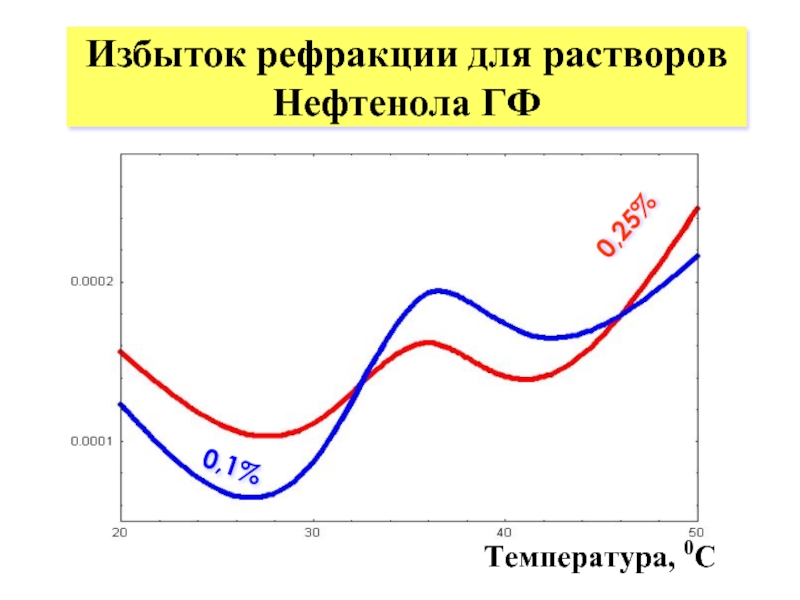 Избыток рефракции для растворов Нефтенола ГФ

0,25%

0.0002

0.0001

0,1%

20

30

40

50

Температура, $^0$C